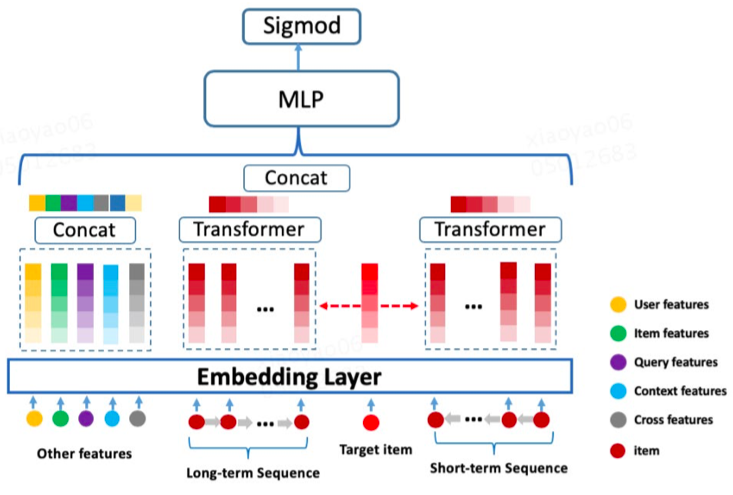 Sigmod

MLP

xiaoyao06
05012683

xiaoyao06
05012683

Concat

Concat

Transformer

Transformer

...

...

Embedding Layer

...

...

Other features

Long-term Sequence

Target item

Short-term Sequence

User features

Item features

Query features

Context features

Cross features

item